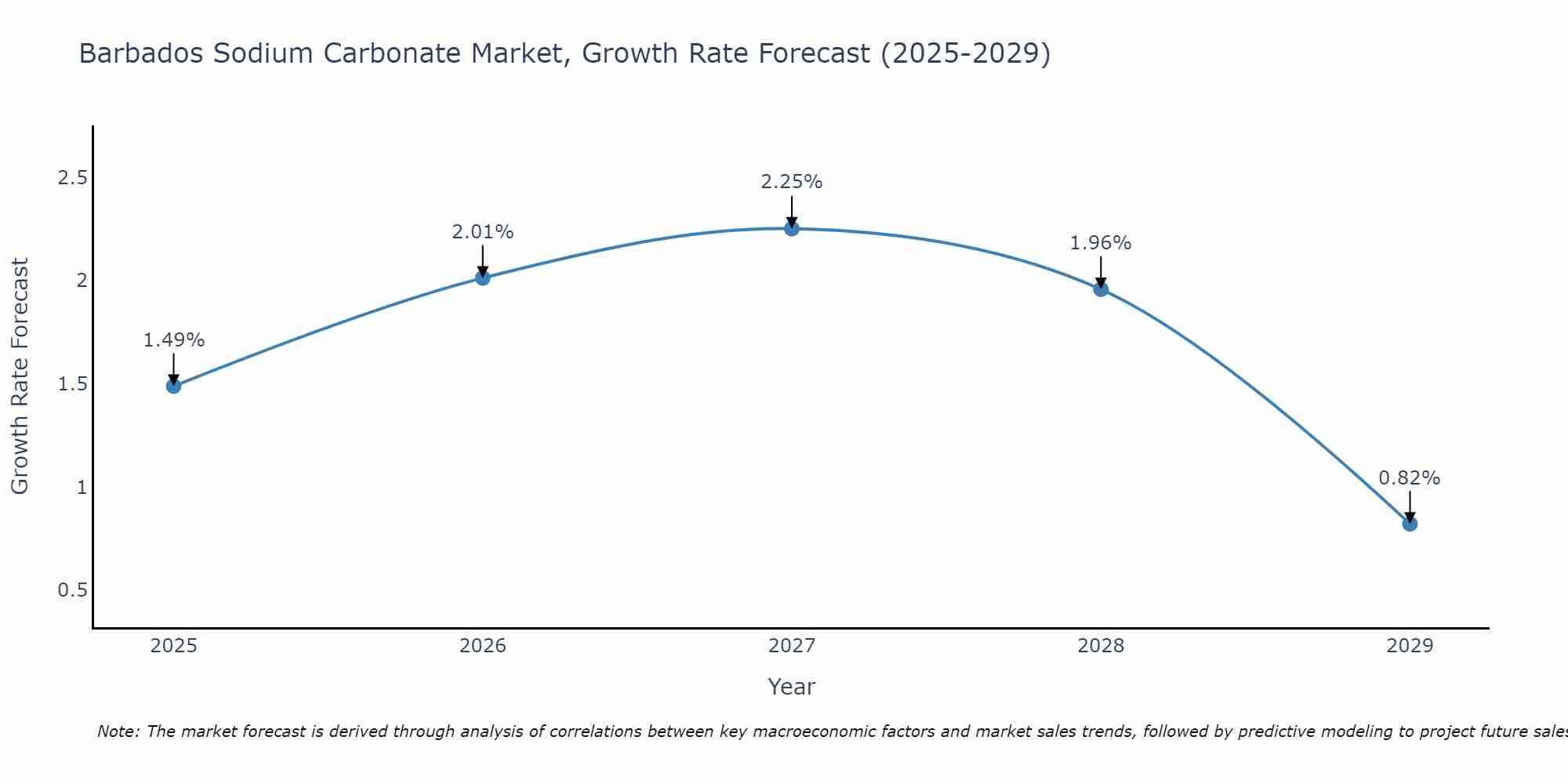 Barbados Sodium Carbonate Market, Growth Rate Forecast (2025-2029)

Growth Rate Forecast

2.5
2
1.5
1
0.5

1.49%
2.01%
2.25%
1.96%
0.82%

2025
2026
2027
2028
2029

Year

Note: The market forecast is derived through analysis of correlations between key macroeconomic factors and market sales trends, followed by predictive modeling to project future sales